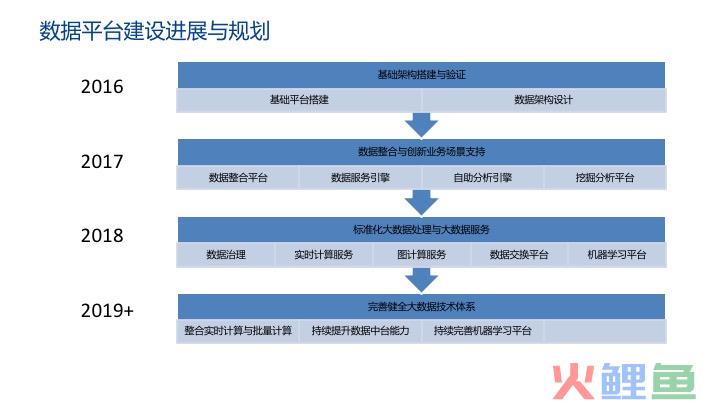 数据平台建设进展与规划

2016

基础架构搭建与验证

基础平台搭建

数据架构设计

2017

数据整合与创新业务场景支持

数据整合平台

数据服务引擎

自助分析引擎

挖掘分析平台

2018

标准化大数据处理与大数据服务

数据治理

实时计算服务

图计算服务

数据交换平台

机器学习平台

2019+

完善健全大数据技术体系

整合实时计算与批量计算

持续提升数据中台能力

持续完善机器学习平台

火鲤鱼